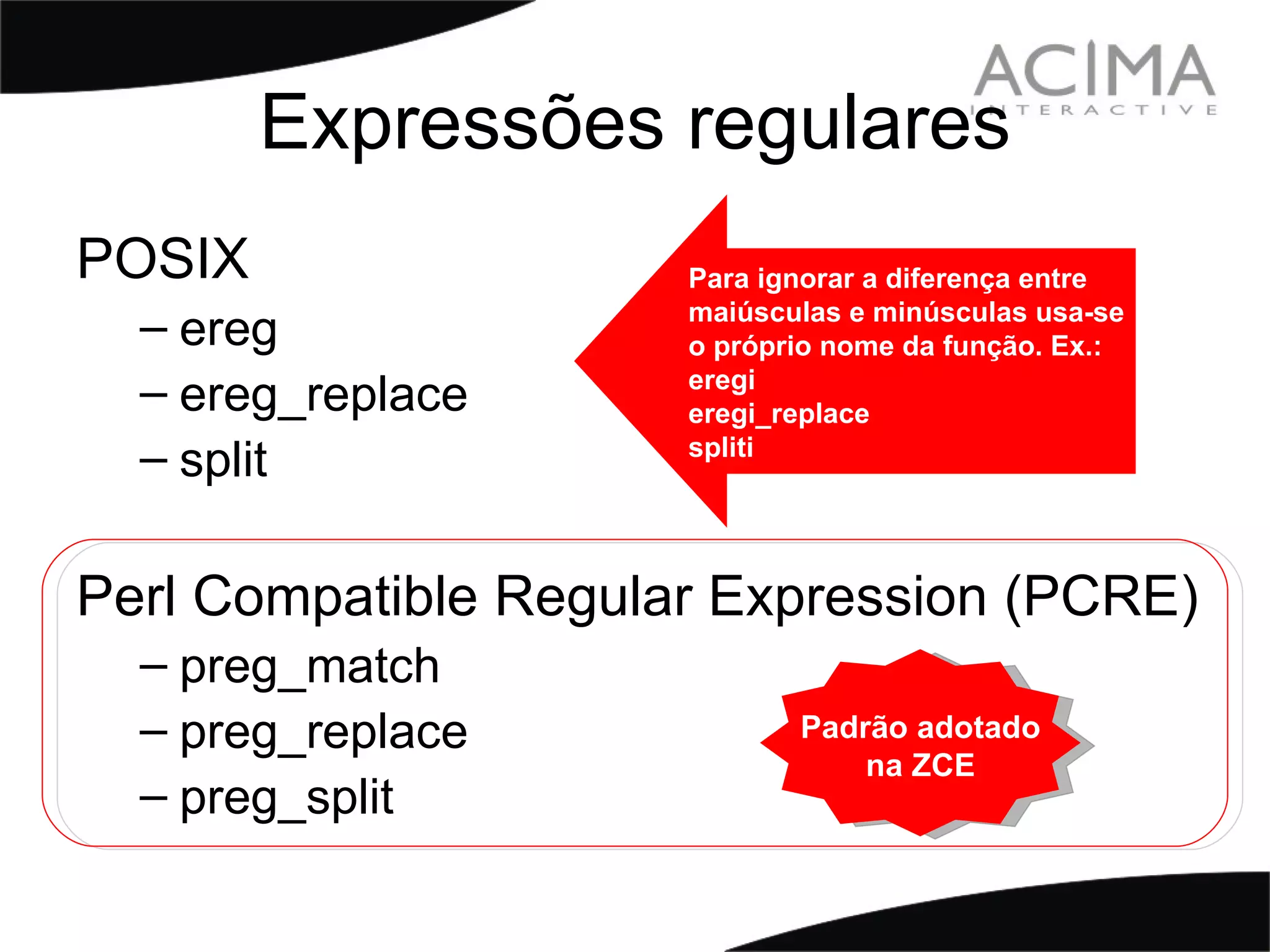 ACIMA
INTERACTIVE

Expressões regulares

POSIX
– ereg
– ereg_replace
– split

Para ignorar a diferença entre maiúsculas e minúsculas usa-se o próprio nome da função. Ex.:
eregi
eregi_replace
spliti

Perl Compatible Regular Expression (PCRE)
– preg_match
– preg_replace
– preg_split

Padrão adotado na ZCE